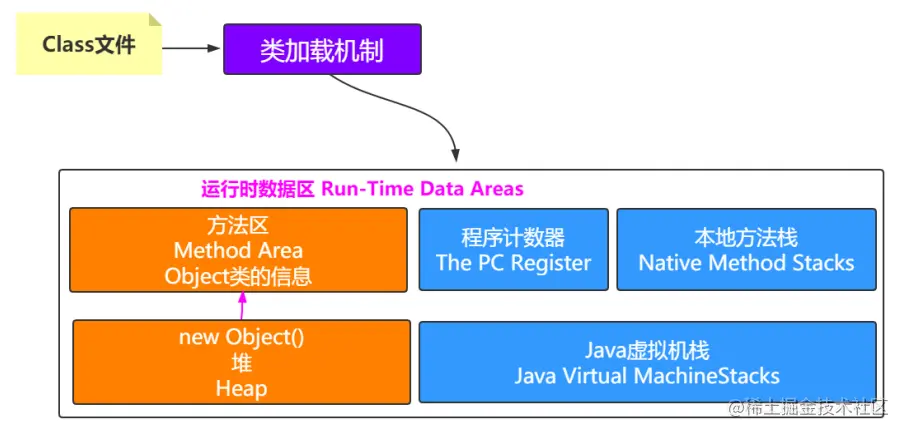 Class文件

类加载机制

运行时数据区 Run-Time Data Areas

方法区
Method Area
Object类的信息

程序计数器
The PC Register

本地方法栈
Native Method Stacks

new Object()
堆
Heap

Java虚拟机栈
Java Virtual MachineStacks

@稀土掘金技术社区